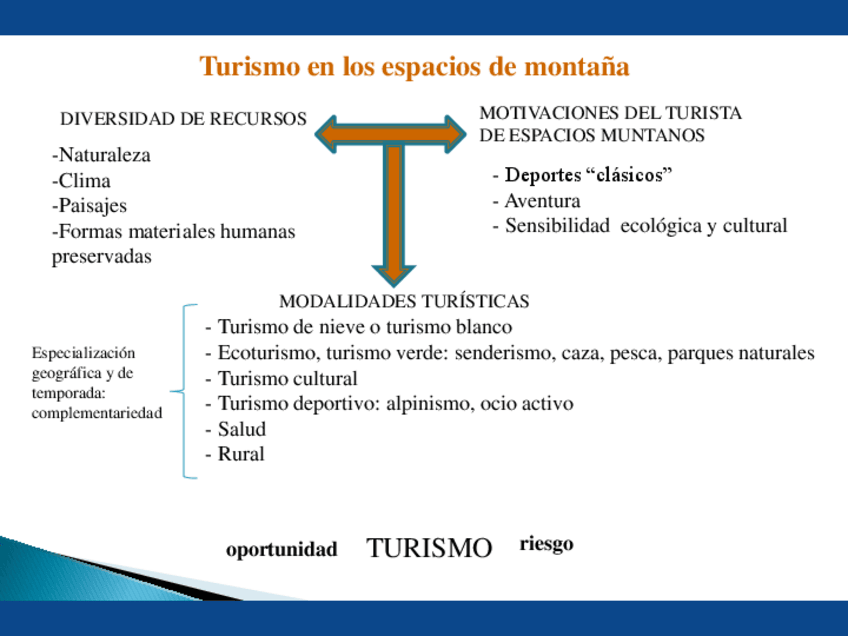 Turismo en los espacios de montaña

DIVERSIDAD DE RECURSOS

-Naturaleza
-Clima
-Paisajes
-Formas materiales humanas preservadas

MOTIVACIONES DEL TURISTA DE ESPACIOS MUNTANOS

- Deportes “clásicos”
- Aventura
- Sensibilidad ecológica y cultural

MODALIDADES TURÍSTICAS

Especialización geográfica y de temporada: complementariedad

- Turismo de nieve o turismo blanco
- Ecoturismo, turismo verde: senderismo, caza, pesca, parques naturales
- Turismo cultural
- Turismo deportivo: alpinismo, ocio activo
- Salud
- Rural

oportunidad TURISMO riesgo